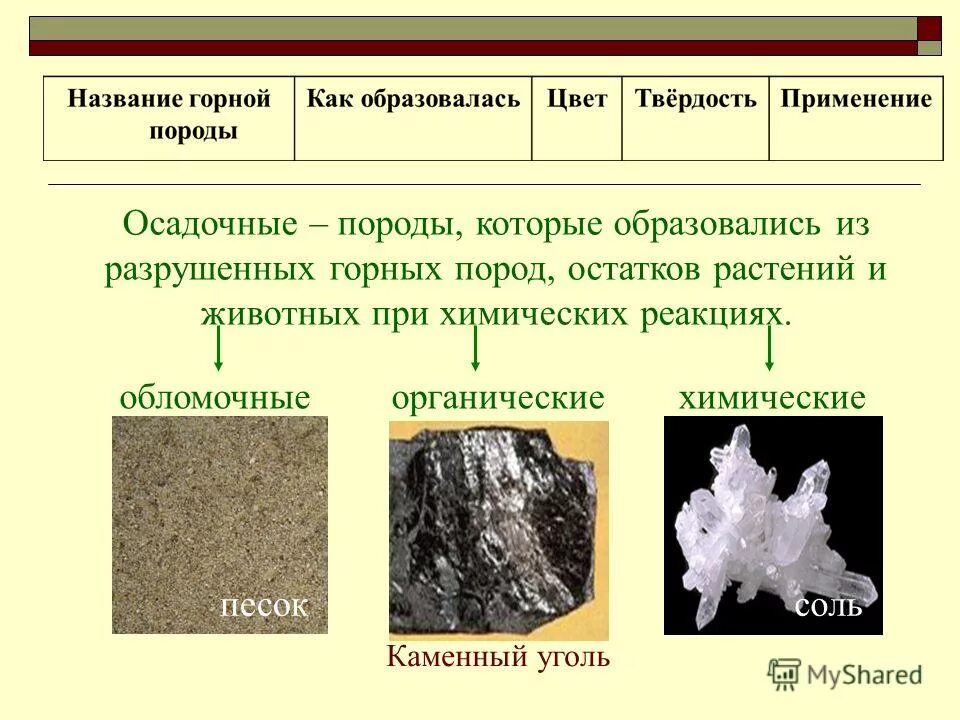 | Название горной породы | Как образовалась | Цвет | Твёрдость | Применение |
|---|---|---|---|---|

Осадочные – породы, которые образовались из разрушенных горных пород, остатков растений и животных при химических реакциях.

обломочные органические химические

песок

Каменный уголь

соль

MyShared